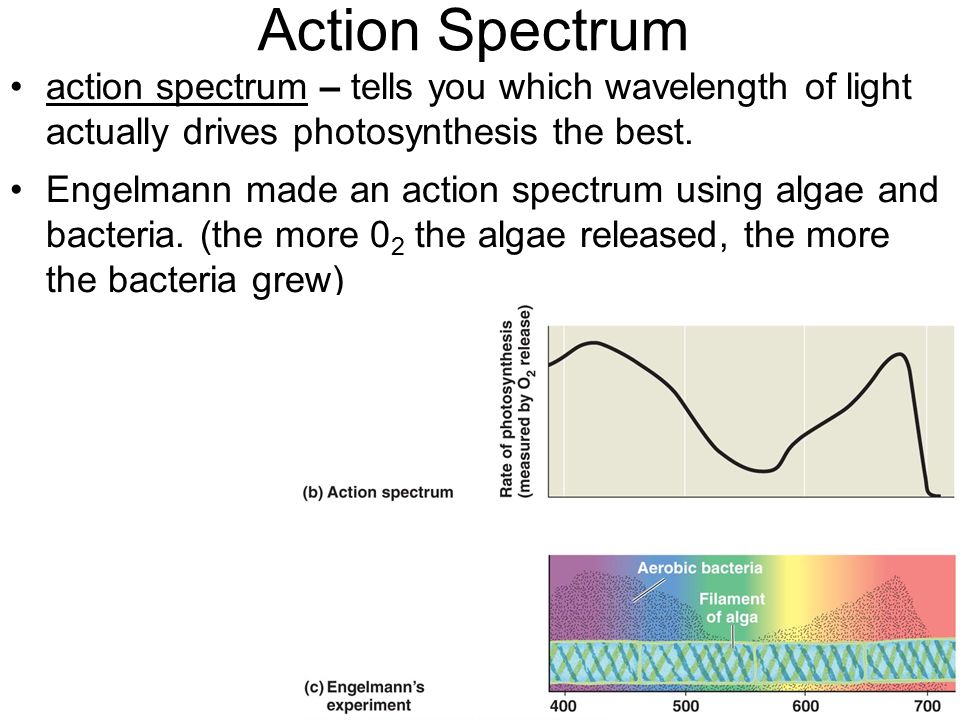 Action Spectrum

• action spectrum – tells you which wavelength of light actually drives photosynthesis the best.

• Engelmann made an action spectrum using algae and bacteria. (the more $0_2$ the algae released, the more the bacteria grew)

Rate of photosynthesis (measured by $O_2$ release)

(b) Action spectrum

Aerobic bacteria

Filament of alga

(c) Engelmann's experiment

400 500 600 700